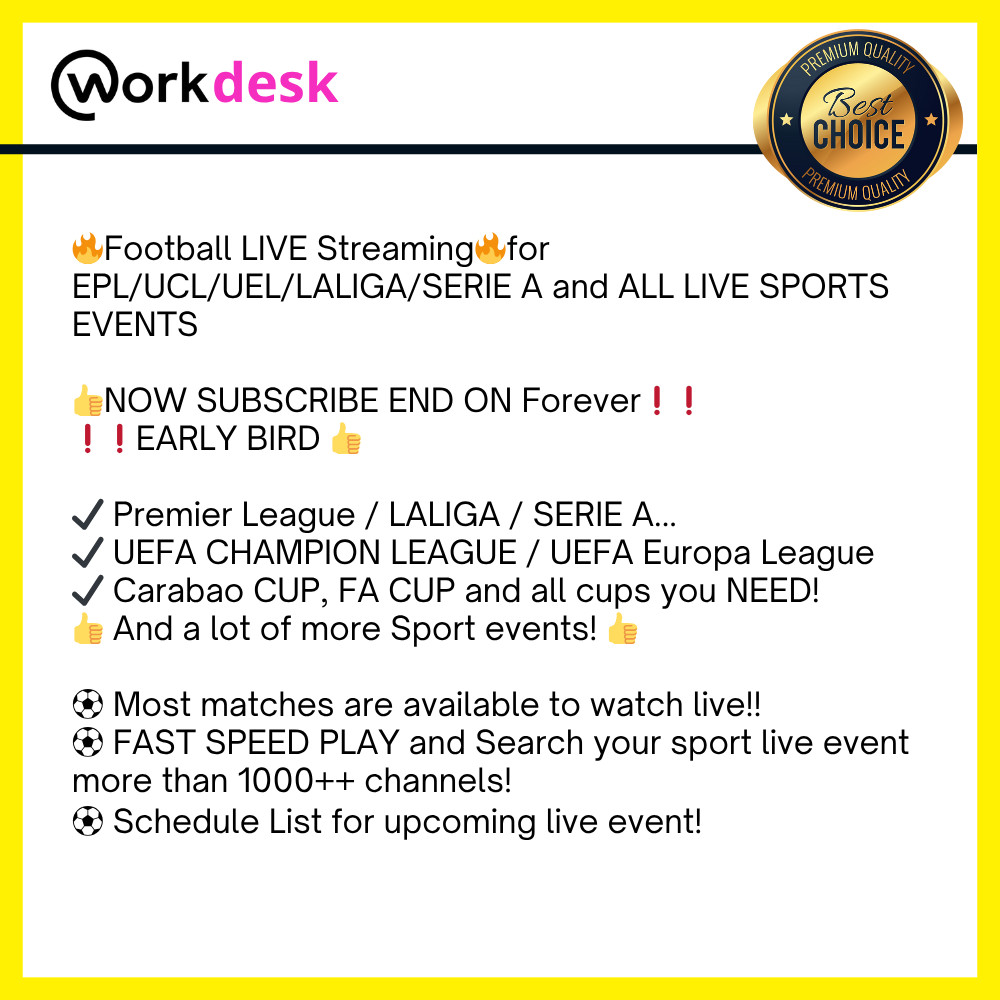 workdesk

PREMIUM QUALITY
Best
CHOICE
PREMIUM QUALITY

🔥Football LIVE Streaming🔥for EPL/UCL/UEL/LALIGA/SERIE A and ALL LIVE SPORTS EVENTS

👍NOW SUBSCRIBE END ON Forever❗❗
❗❗EARLY BIRD 👍

✔ Premier League / LALIGA / SERIE A...
✔ UEFA CHAMPION LEAGUE / UEFA Europa League
✔ Carabao CUP, FA CUP and all cups you NEED!
👍 And a lot of more Sport events! 👍

⚽ Most matches are available to watch live!!
⚽ FAST SPEED PLAY and Search your sport live event more than 1000++ channels!
⚽ Schedule List for upcoming live event!